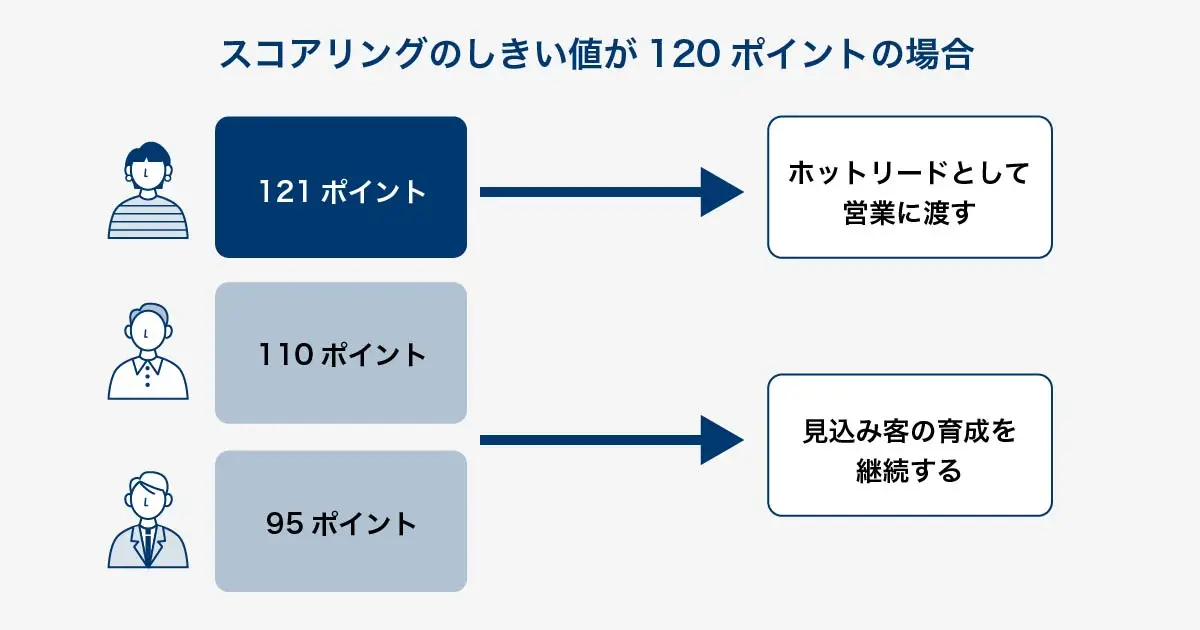 スコアリングのしきい値が 120 ポイントの場合

121 ポイント

ホットリードとして営業に渡す

110 ポイント

95 ポイント

見込み客の育成を継続する